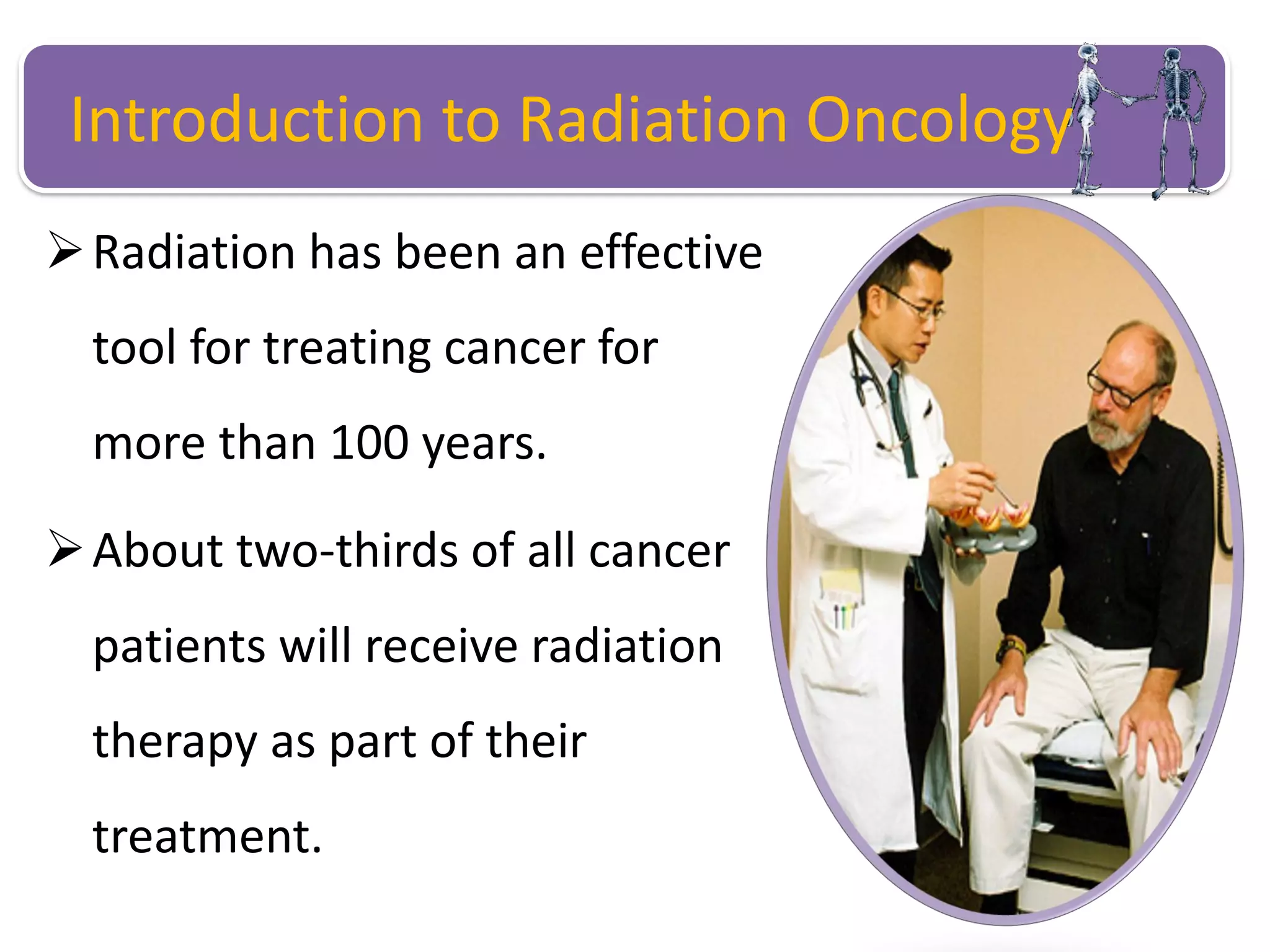 Introduction to Radiation Oncology

➢ Radiation has been an effective tool for treating cancer for more than 100 years.

➢ About two-thirds of all cancer patients will receive radiation therapy as part of their treatment.